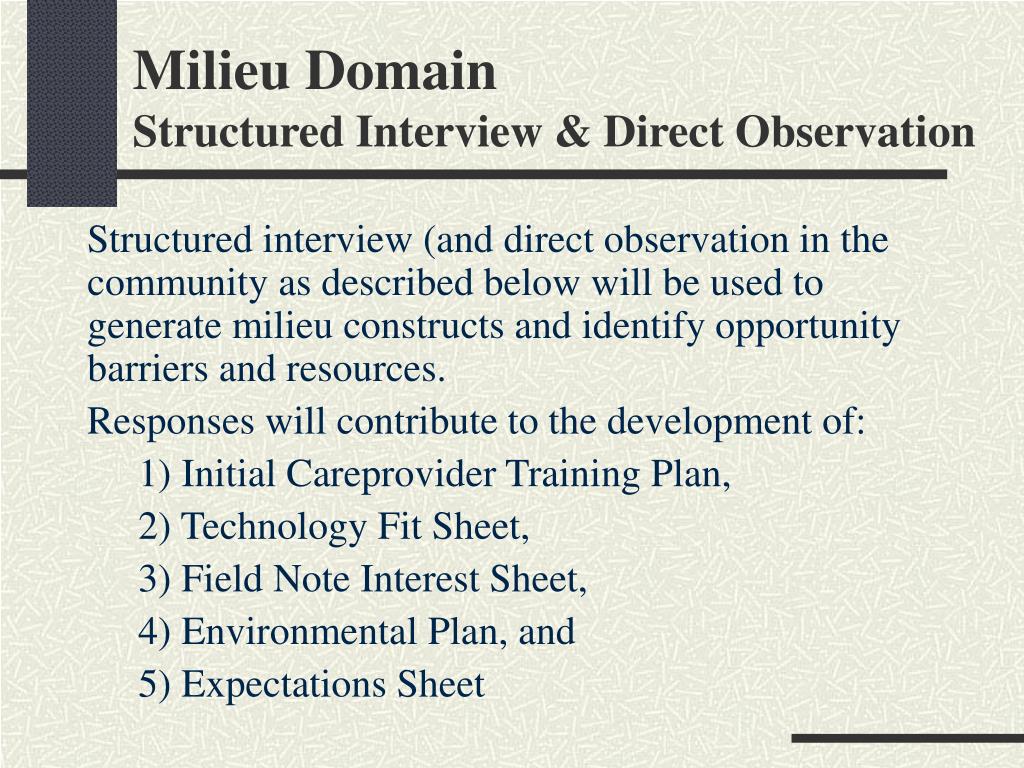 Milieu Domain
Structured Interview & Direct Observation

Structured interview (and direct observation in the community as described below will be used to generate milieu constructs and identify opportunity barriers and resources.

Responses will contribute to the development of:

1) Initial Careprovider Training Plan,

2) Technology Fit Sheet,

3) Field Note Interest Sheet,

4) Environmental Plan, and

5) Expectations Sheet